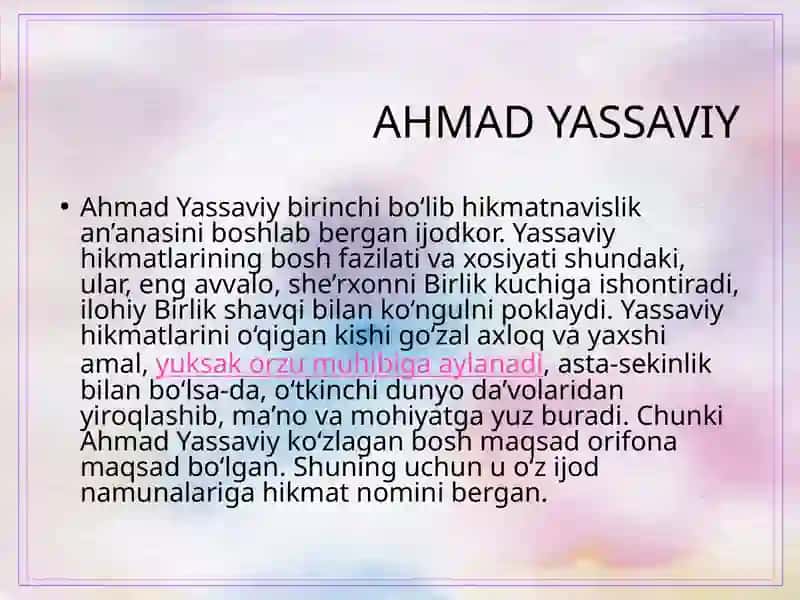 AHMAD YASSAVIY

• Ahmad Yassaviy birinchi bo‘lib hikmatnavislik an’anasini boshlab bergan ijodkor. Yassaviy hikmatlarining bosh fazilati va xosiyati shundaki, ular, eng avvalo, she’rxonni Birlik kuchiga ishontiradi, ilohiy Birlik shavqi bilan ko‘ngulni poklaydi. Yassaviy hikmatlarini o‘qigan kishi go‘zal axloq va yaxshi amal, yuksak orzu muhibiga aylanadi, asta-sekinlik bilan bo‘lsa-da, o‘tkinchi dunyo da’volaridan yiroqlashib, ma’no va mohiyatga yuz buradi. Chunki Ahmad Yassaviy ko‘zlagan bosh maqsad orifona maqsad bo‘lgan. Shuning uchun u o‘z ijod namunalariga hikmat nomini bergan.